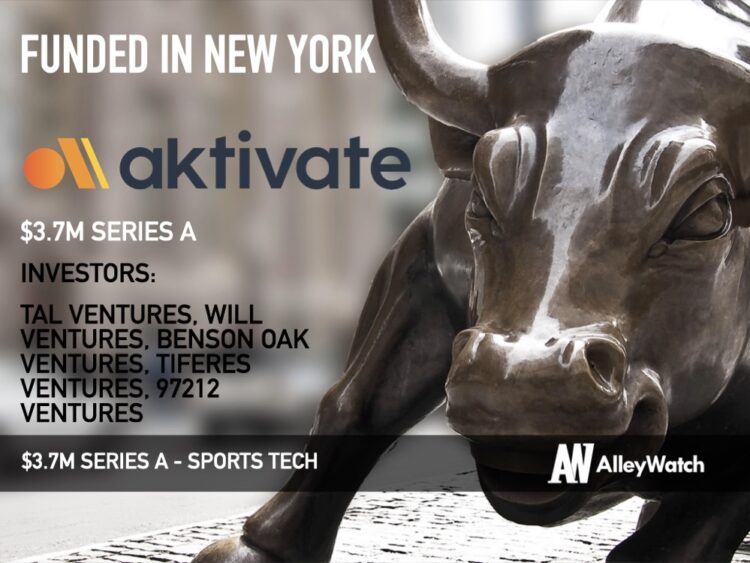 FUNDED IN NEW YORK

aktivate

$3.7M SERIES A

INVESTORS:

TAL VENTURES, WILL VENTURES, BENSON OAK VENTURES, TIFERES VENTURES, 97212 VENTURES

$3.7M SERIES A - SPORTS TECH

AW AlleyWatch